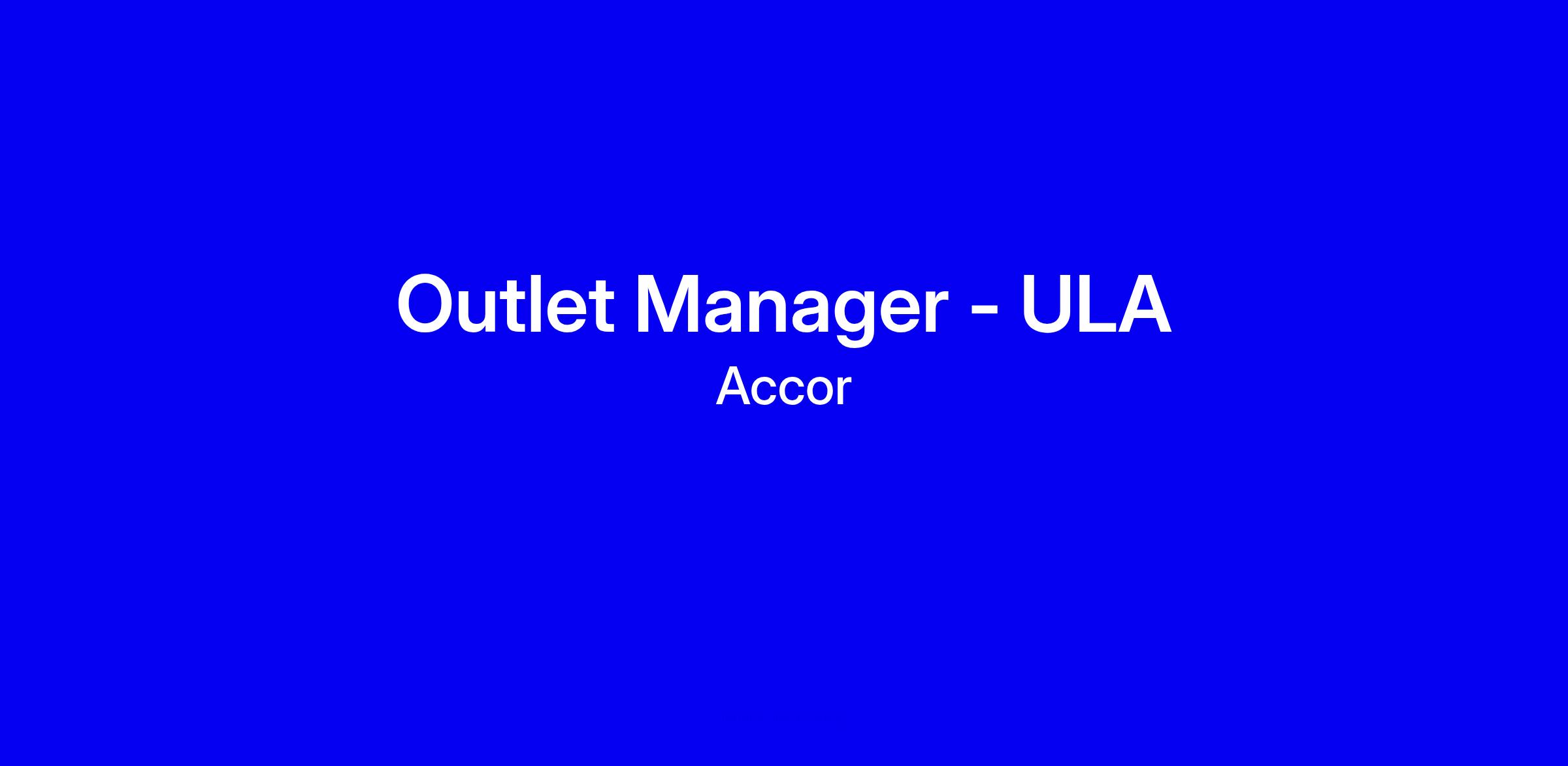 Outlet Manager - ULA

Accor